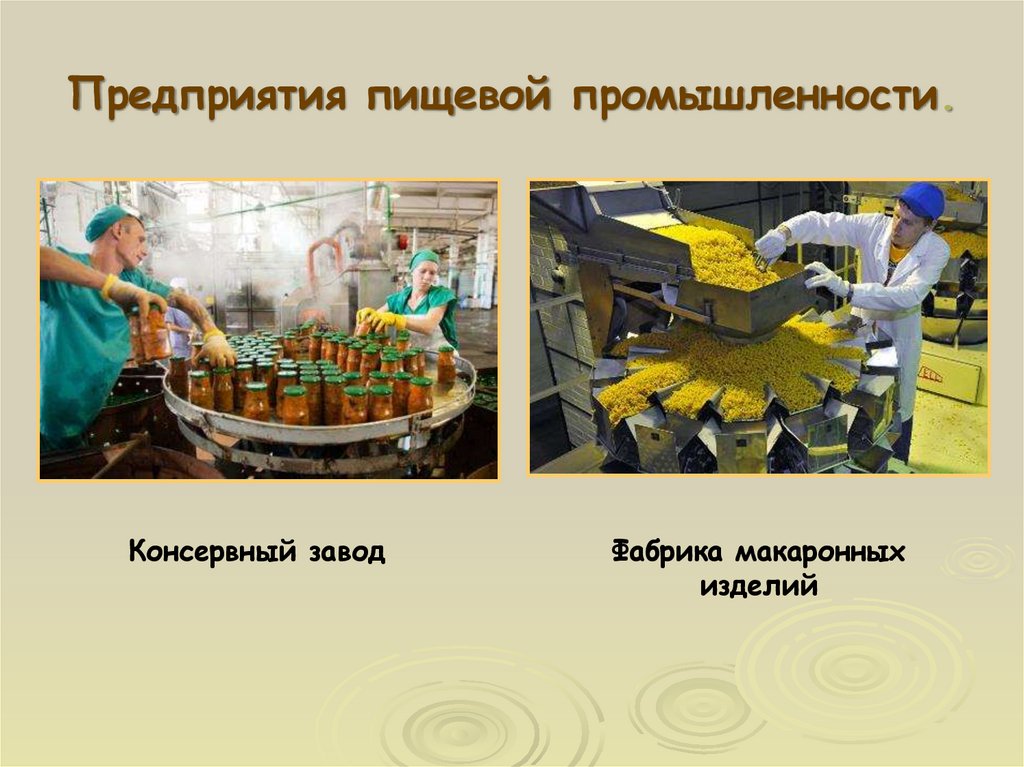 Предприятия пищевой промышленности.

Консервный завод

Фабрика макаронных изделий